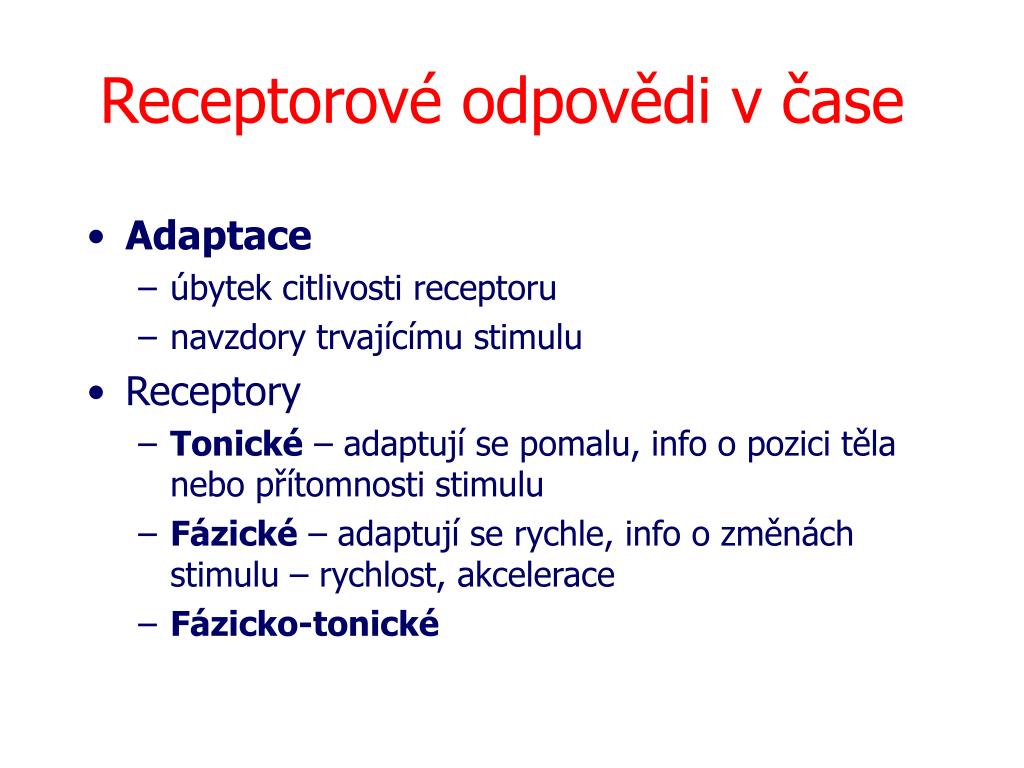 Receptorové odpovědi v čase

• Adaptace
  – úbytek citlivosti receptoru
  – navzdory trvajícímu stimulu
• Receptory
  – Tonické – adaptují se pomalu, info o pozici těla nebo přítomnosti stimulu
  – Fázické – adaptují se rychle, info o změnách stimulu – rychlost, akcelerace
  – Fázicko-tonické